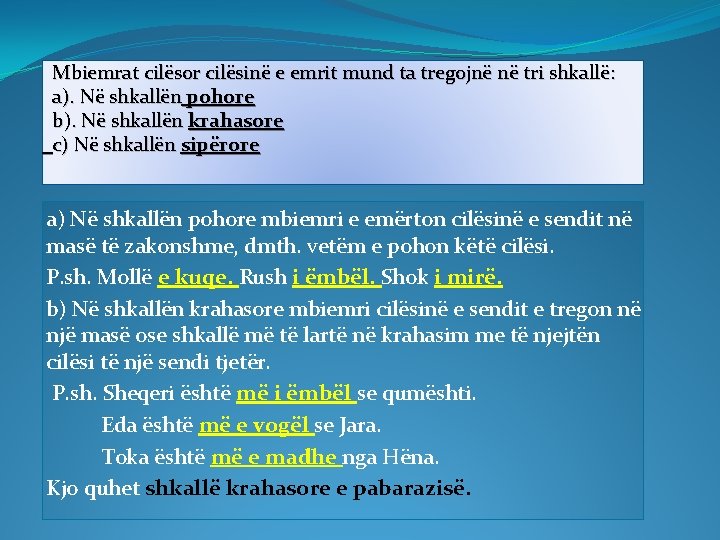 Mbiemrat cilësor cilësinë e emrit mund ta tregojnë në tri shkallë:
a). Në shkallën pohore
b). Në shkallën krahasore
c) Në shkallën sipërore

a) Në shkallën pohore mbiemri e emërton cilësinë e sendit në masë të zakonshme, dmth. vetëm e pohon këtë cilësi.

P.sh. Mollë e kuqe. Rush i ëmbël. Shok i mirë.

b) Në shkallën krahasore mbiemri cilësinë e sendit e tregon në një masë ose shkallë më të lartë në krahasim me të njejtën cilësi të një sendi tjetër.

P.sh. Sheqeri është më i ëmbël se qumështi.

Eda është më e vogël se Jara.

Toka është më e madhe nga Hëna.

Kjo quhet shkallë krahasore e pabarazisë.